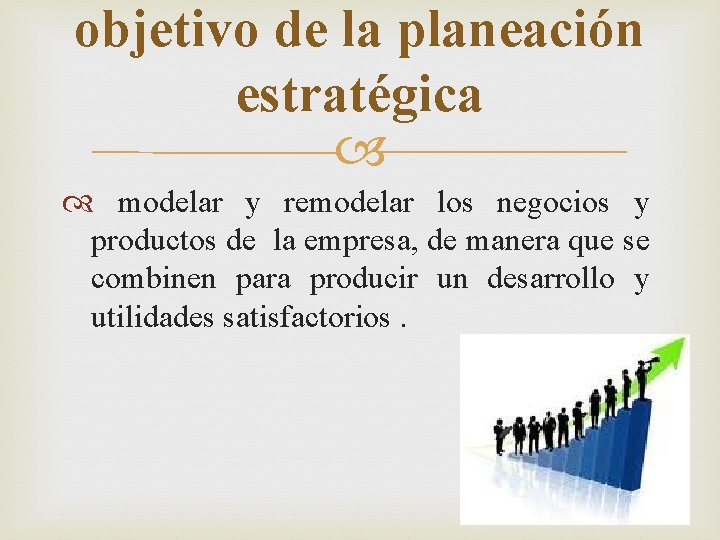 objetivo de la planeación estratégica

modelar y remodelar los negocios y productos de la empresa, de manera que se combinen para producir un desarrollo y utilidades satisfactorios .